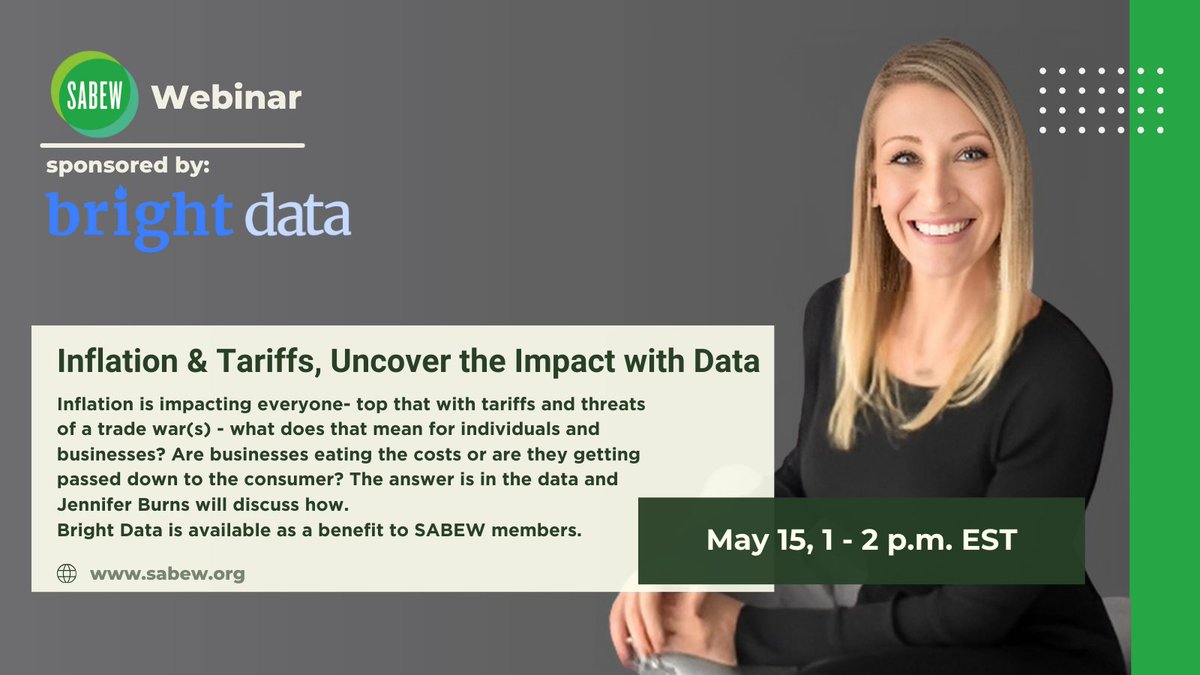 SABEW Webinar

sponsored by:
bright data

Inflation & Tariffs, Uncover the Impact with Data

Inflation is impacting everyone- top that with tariffs and threats of a trade war(s) - what does that mean for individuals and businesses? Are businesses eating the costs or are they getting passed down to the consumer? The answer is in the data and Jennifer Burns will discuss how.
Bright Data is available as a benefit to SABEW members.

www.sabew.org

May 15, 1 - 2 p.m. EST